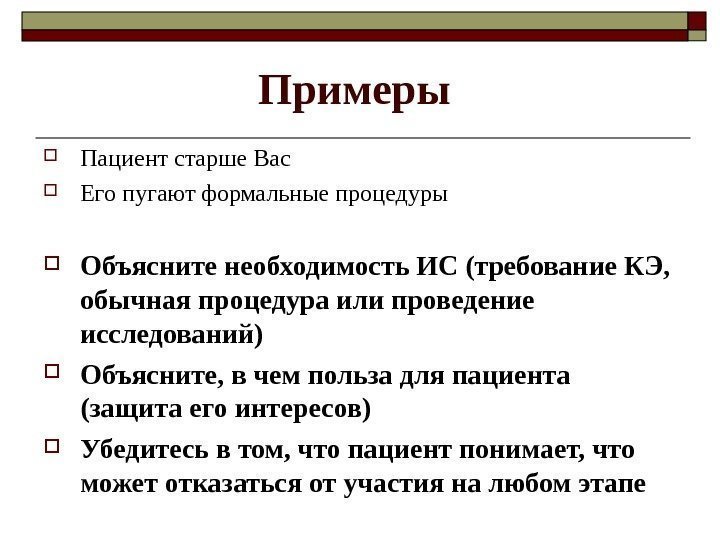 Примеры

Пациент старше Вас

Его пугают формальные процедуры

Объясните необходимость ИС (требование КЭ, обычная процедура или проведение исследований)

Объясните, в чем польза для пациента (защита его интересов)

Убедитесь в том, что пациент понимает, что может отказаться от участия на любом этапе